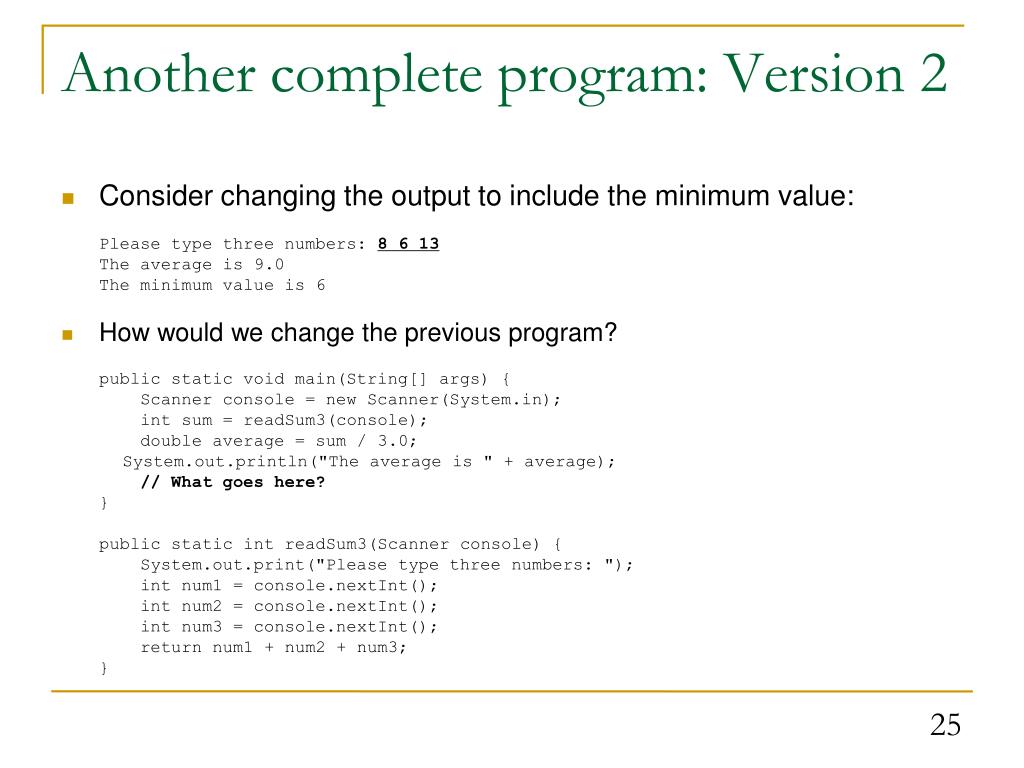 Another complete program: Version 2

Consider changing the output to include the minimum value:

Please type three numbers: 8 6 13
The average is 9.0
The minimum value is 6

How would we change the previous program?

public static void main(String[] args) {
    Scanner console = new Scanner(System.in);
    int sum = readSum3(console);
    double average = sum / 3.0;
  System.out.println("The average is " + average);
    // What goes here?
}

public static int readSum3(Scanner console) {
    System.out.print("Please type three numbers: ");
    int num1 = console.nextInt();
    int num2 = console.nextInt();
    int num3 = console.nextInt();
    return num1 + num2 + num3;
}

25